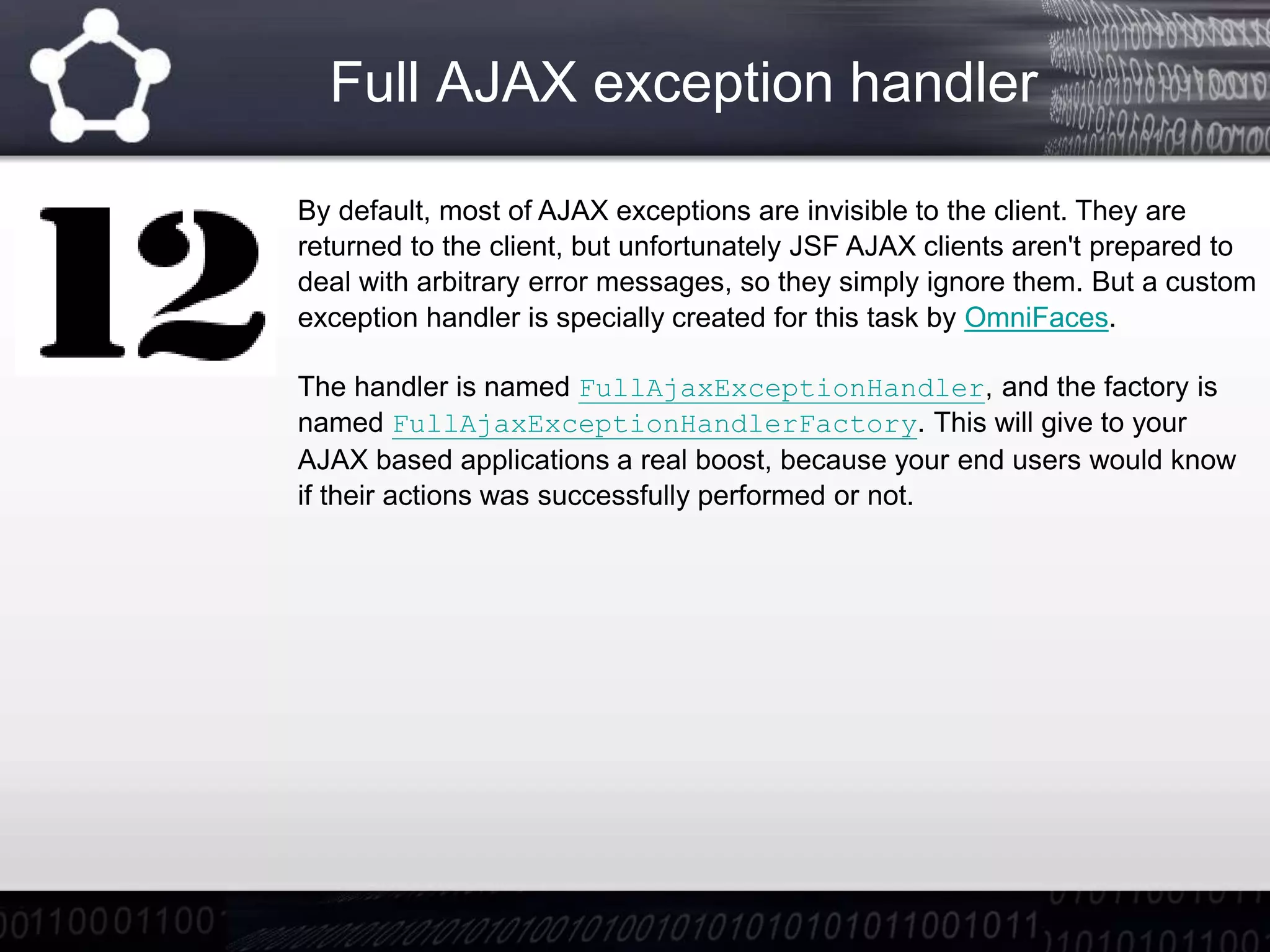 Full AJAX exception handler

12

By default, most of AJAX exceptions are invisible to the client. They are returned to the client, but unfortunately JSF AJAX clients aren't prepared to deal with arbitrary error messages, so they simply ignore them. But a custom exception handler is specially created for this task by OmniFaces.

The handler is named FullAjaxExceptionHandler, and the factory is named FullAjaxExceptionHandlerFactory. This will give to your AJAX based applications a real boost, because your end users would know if their actions was successfully performed or not.